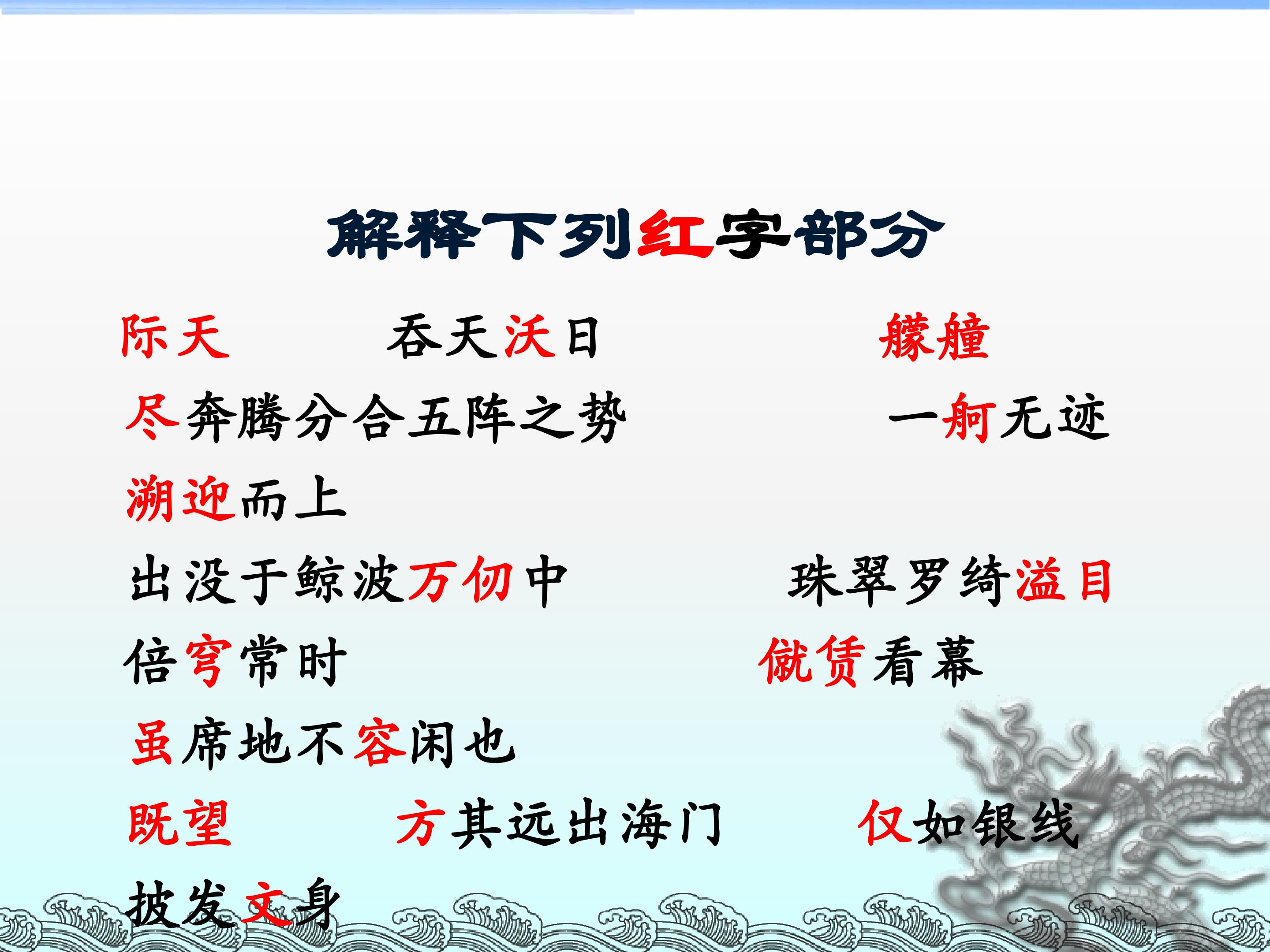 解释下列红字部分

际天　　吞天沃日　　艨艟

尽奔腾分合五阵之势　　一舸无迹

溯迎而上

出没于鲸波万仞中　　珠翠罗绮溢目

倍穹常时　　僦赁看幕

虽席地不容闲也

既望　　方其远出海门　　仅如银线

披发文身